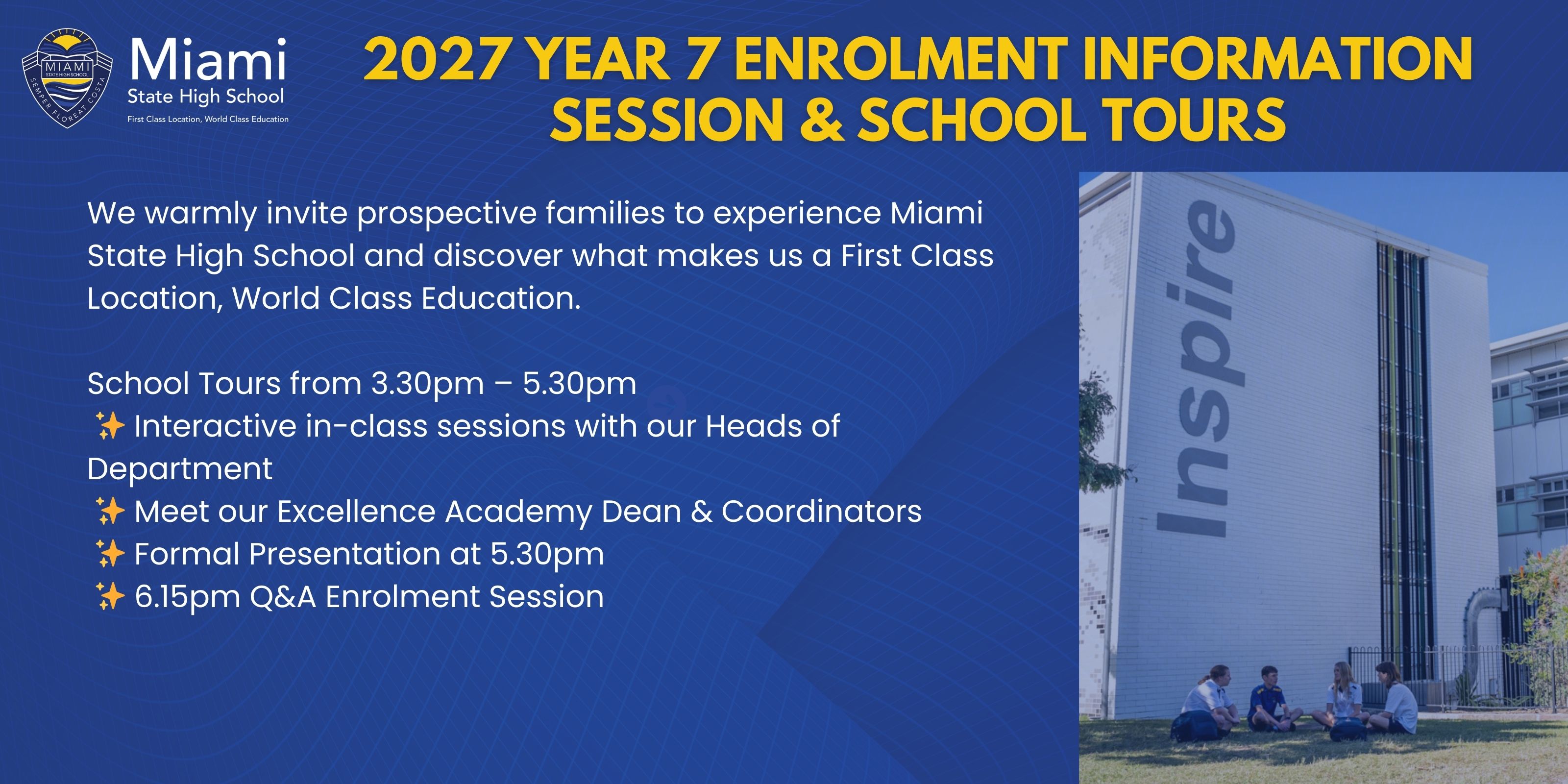 MIAMI
STATE HIGH SCHOOL
SEMPER FLOREAT COSTA

Miami
State High School
First Class Location, World Class Education

2027 YEAR 7 ENROLMENT INFORMATION SESSION & SCHOOL TOURS

We warmly invite prospective families to experience Miami State High School and discover what makes us a First Class Location, World Class Education.

School Tours from 3.30pm – 5.30pm
✨ Interactive in-class sessions with our Heads of Department
✨ Meet our Excellence Academy Dean & Coordinators
✨ Formal Presentation at 5.30pm
✨ 6.15pm Q&A Enrolment Session

Inspire